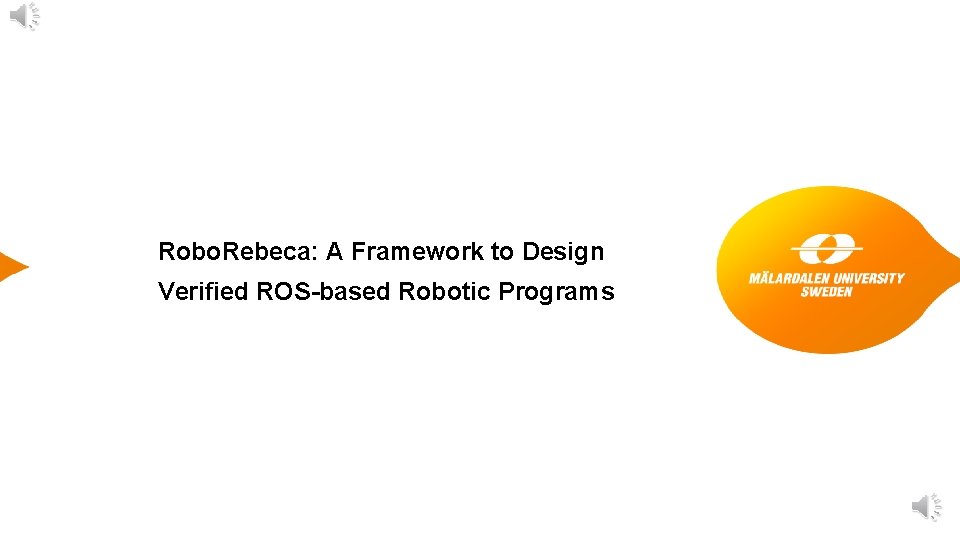 Robo.Rebeca: A Framework to Design Verified ROS-based Robotic Programs

MÄLARDALEN UNIVERSITY SWEDEN